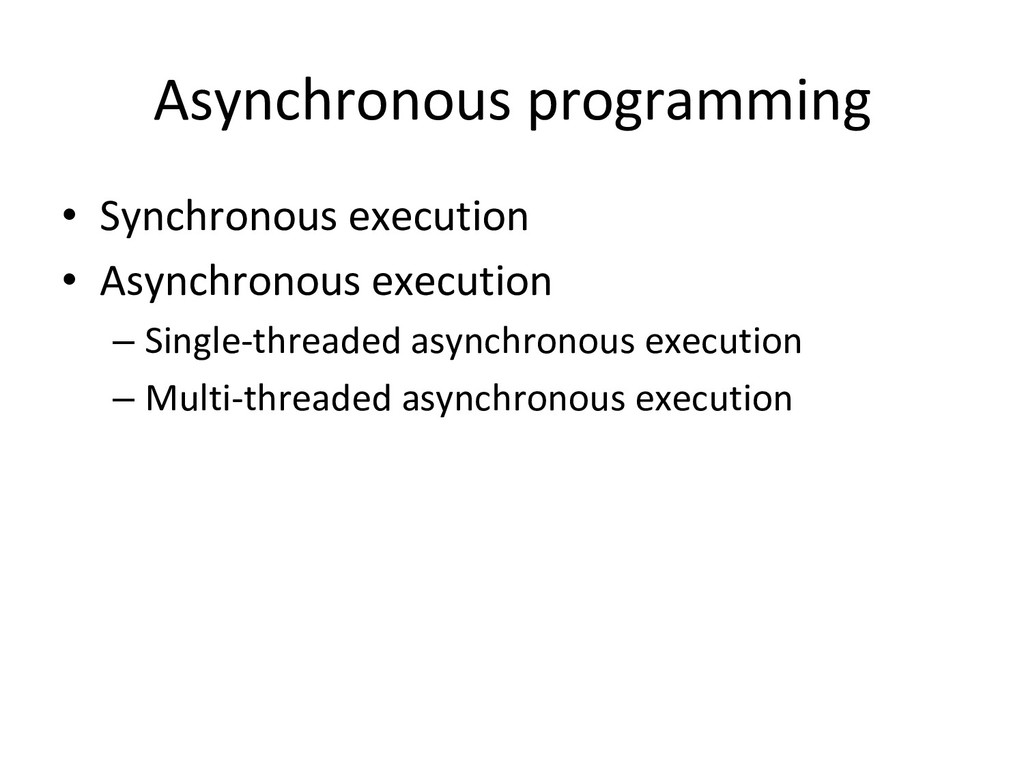 Asynchronous programming

• Synchronous execution
• Asynchronous execution
  – Single-threaded asynchronous execution
  – Multi-threaded asynchronous execution